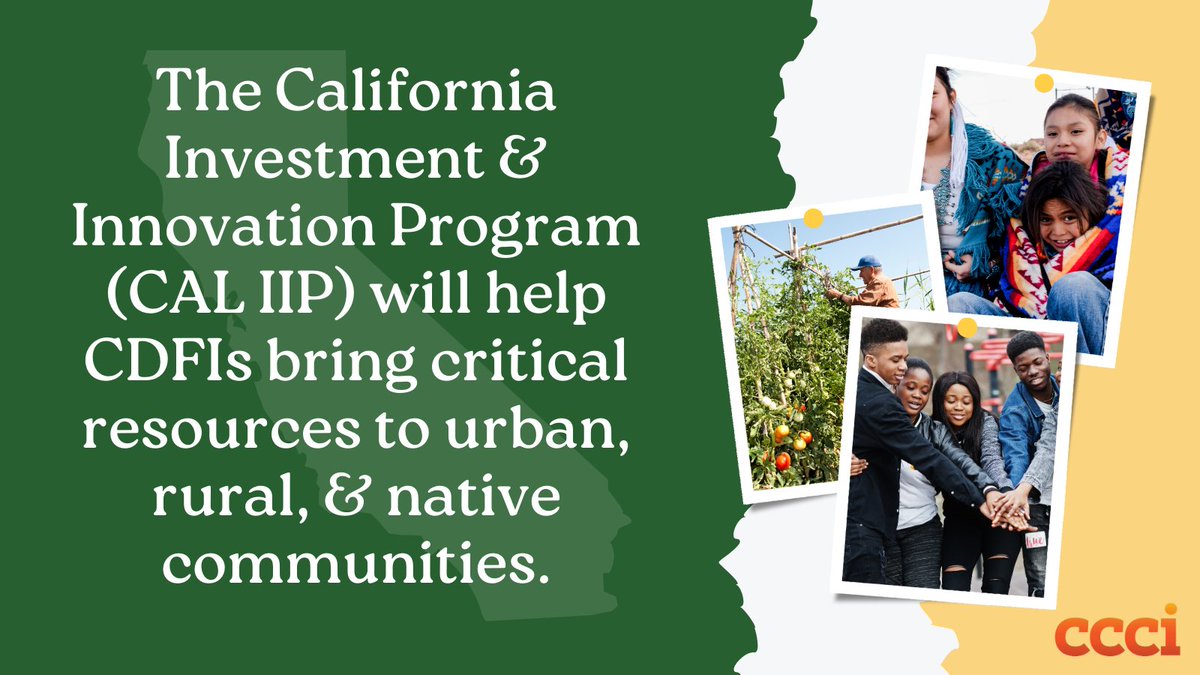 The California Investment & Innovation Program (CAL IIP) will help CDFIs bring critical resources to urban, rural, & native communities.

ccci